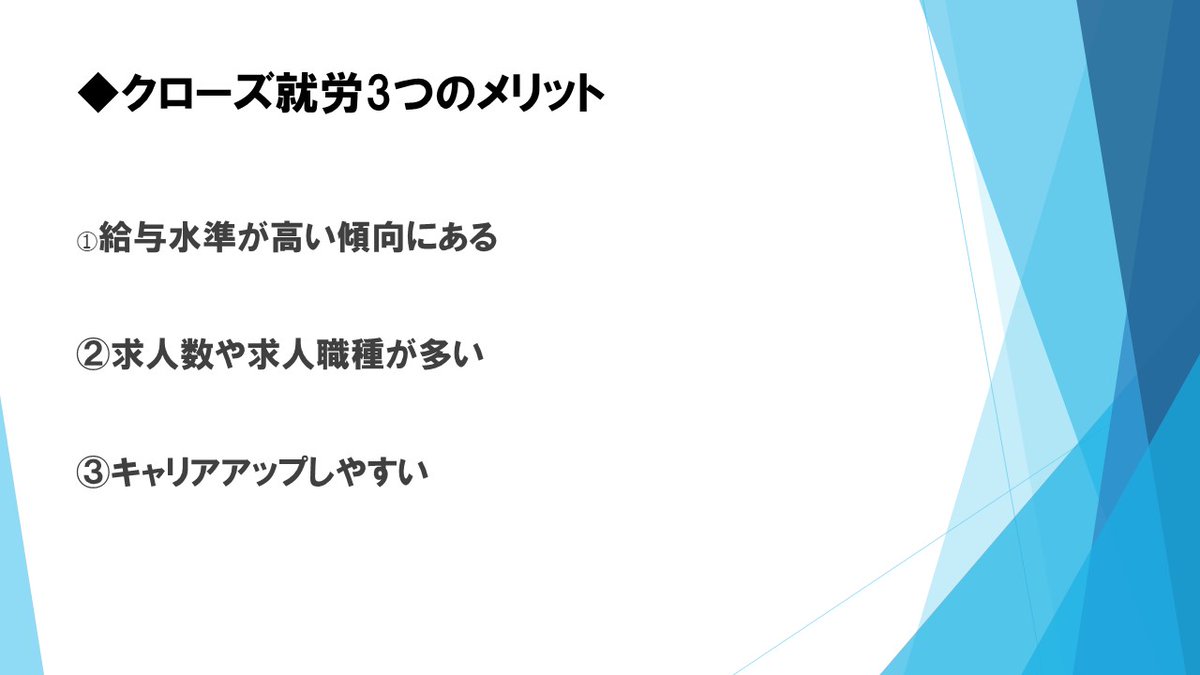 ◆クローズ就労3つのメリット

①給与水準が高い傾向にある

②求人数や求人職種が多い

③キャリアアップしやすい